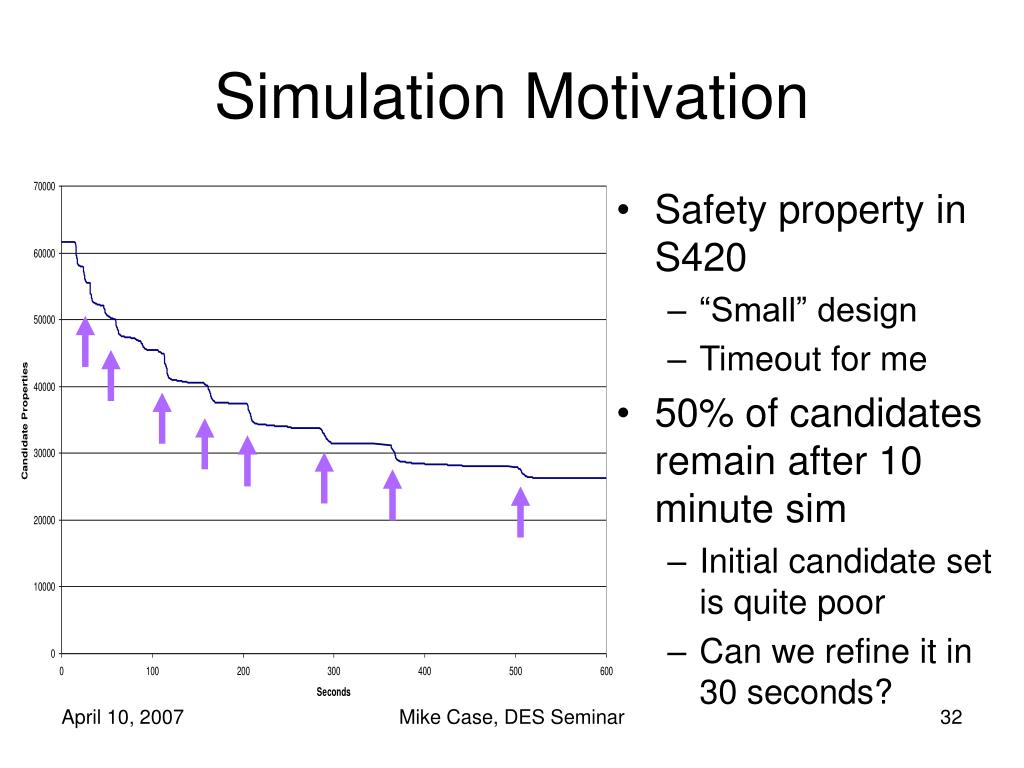 Simulation Motivation

70000
60000
50000
40000
30000
20000
10000
0

Candidate Properties

0 100 200 300 400 500 600

Seconds

• Safety property in S420
– “Small” design
– Timeout for me
• 50% of candidates remain after 10 minute sim
– Initial candidate set is quite poor
– Can we refine it in 30 seconds?

April 10, 2007
Mike Case, DES Seminar
32